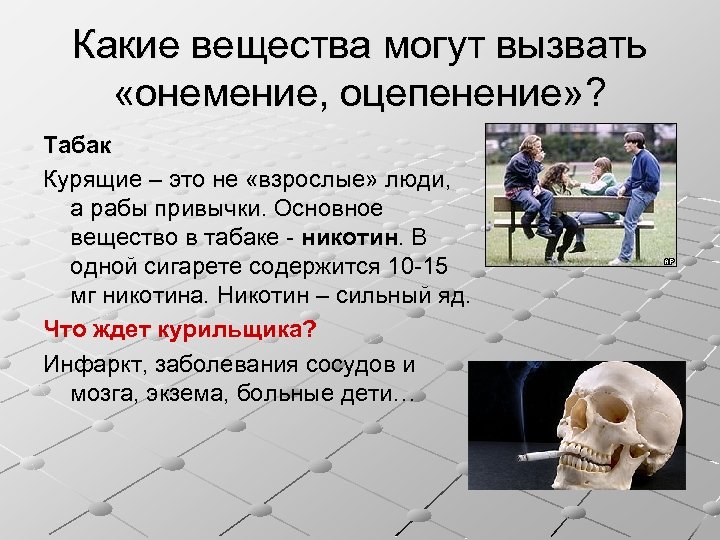 Какие вещества могут вызвать «онемение, оцепенение»?

Табак

Курящие – это не «взрослые» люди, а рабы привычки. Основное вещество в табаке - никотин. В одной сигарете содержится 10-15 мг никотина. Никотин – сильный яд.

Что ждет курильщика?

Инфаркт, заболевания сосудов и мозга, экзема, больные дети…

AP